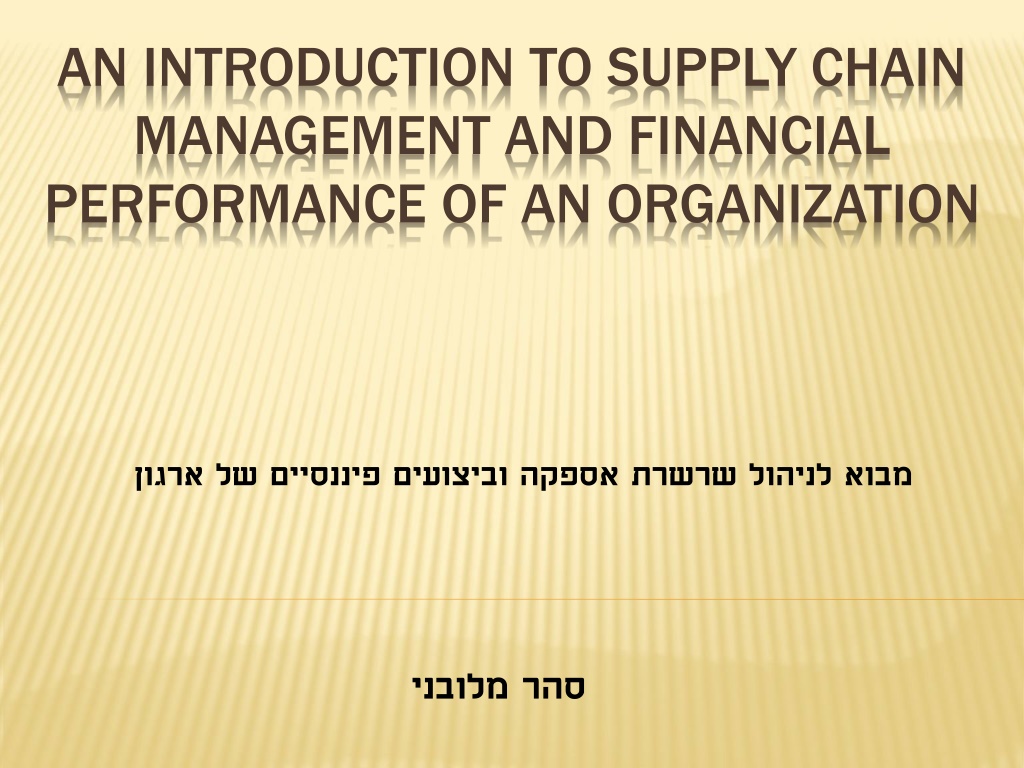 AN INTRODUCTION TO SUPPLY CHAIN MANAGEMENT AND FINANCIAL PERFORMANCE OF AN ORGANIZATION

מבוא לניהול שרשרת אספקה וביצועים פיננסיים של ארגון

סהר מלובני